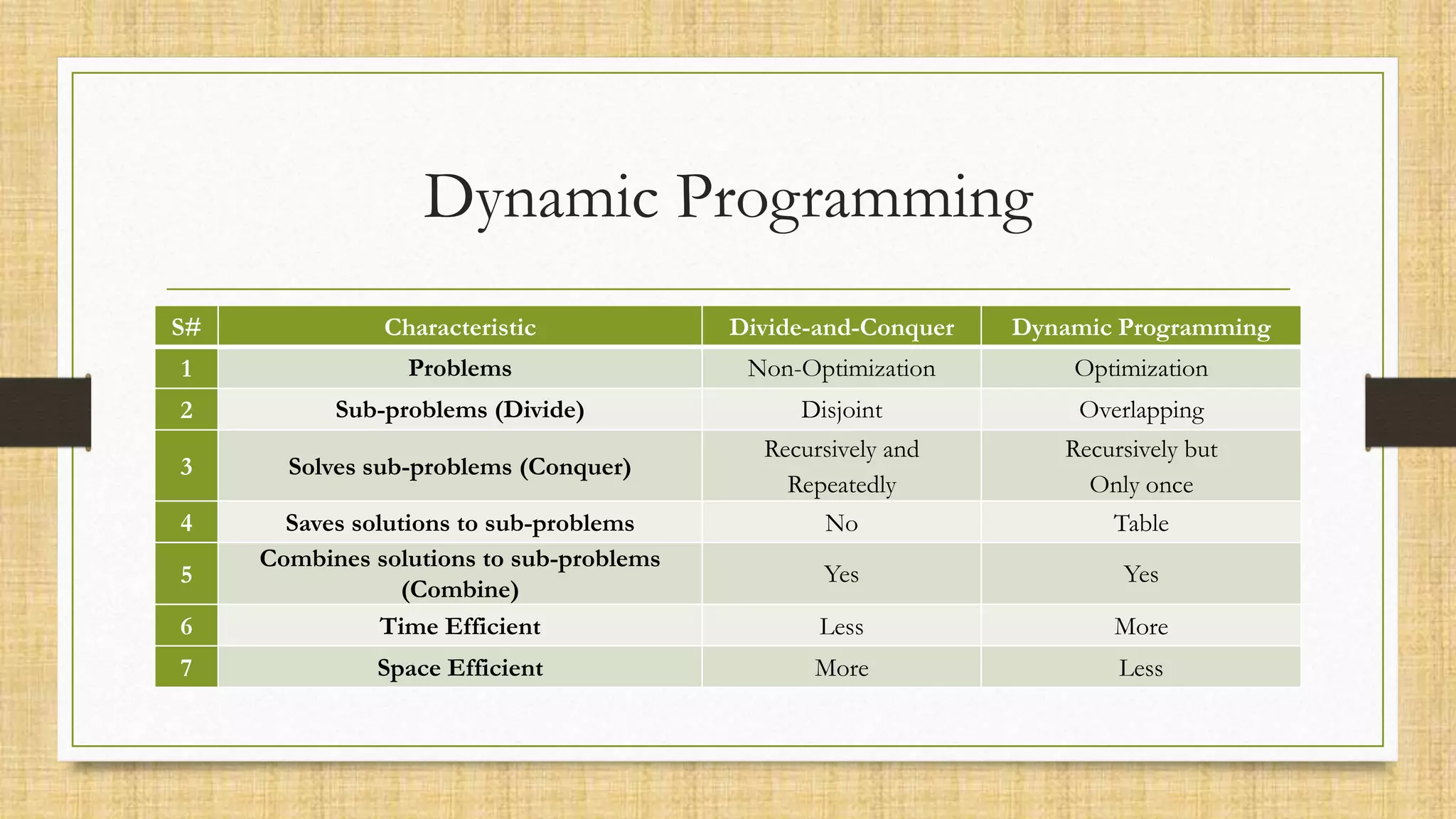 Dynamic Programming

| S# | Characteristic | Divide-and-Conquer | Dynamic Programming |
|---|---|---|---|
| 1 | Problems | Non-Optimization | Optimization |
| 2 | Sub-problems (Divide) | Disjoint | Overlapping |
| 3 | Solves sub-problems (Conquer) | Recursively and Repeatedly | Recursively but Only once |
| 4 | Saves solutions to sub-problems | No | Table |
| 5 | Combines solutions to sub-problems (Combine) | Yes | Yes |
| 6 | Time Efficient | Less | More |
| 7 | Space Efficient | More | Less |